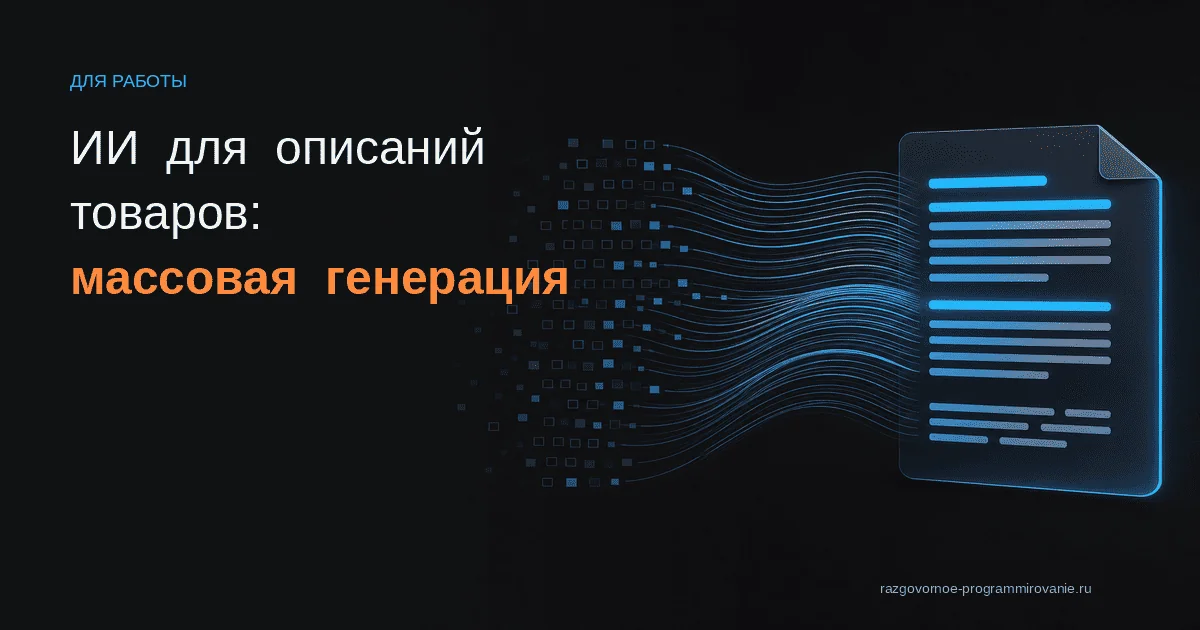 ДЛЯ РАБОТЫ

ИИ для описаний товаров:
массовая генерация

razgovornoe-programmirovanie.ru